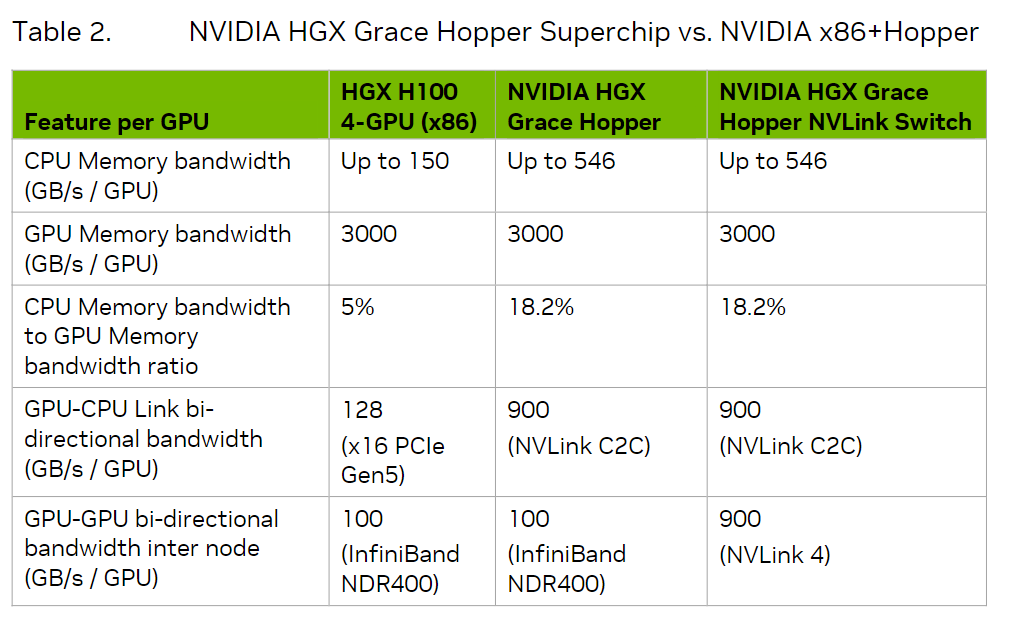 Table 2. NVIDIA HGX Grace Hopper Superchip vs. NVIDIA x86+Hopper

| Feature per GPU | HGX H100 4-GPU (x86) | NVIDIA HGX Grace Hopper | NVIDIA HGX Grace Hopper NVLink Switch |
|---|---|---|---|
| CPU Memory bandwidth (GB/s / GPU) | Up to 150 | Up to 546 | Up to 546 |
| GPU Memory bandwidth (GB/s / GPU) | 3000 | 3000 | 3000 |
| CPU Memory bandwidth to GPU Memory bandwidth ratio | 5% | 18.2% | 18.2% |
| GPU-CPU Link bi-directional bandwidth (GB/s / GPU) | 128 (x16 PCIe Gen5) | 900 (NVLink C2C) | 900 (NVLink C2C) |
| GPU-GPU bi-directional bandwidth inter node (GB/s / GPU) | 100 (InfiniBand NDR400) | 100 (InfiniBand NDR400) | 900 (NVLink 4) |